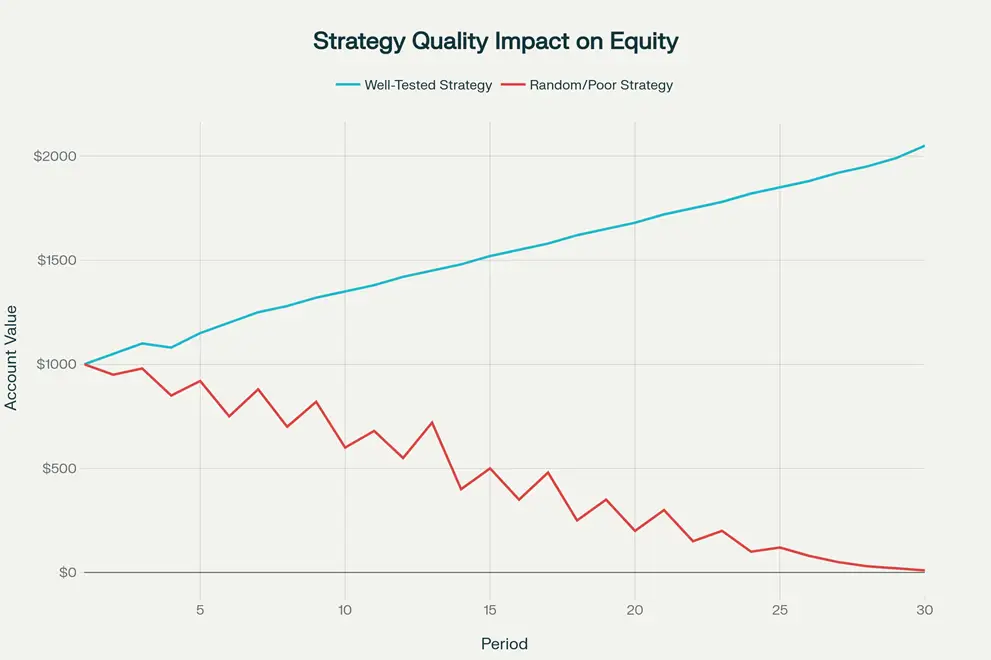 Strategy Quality Impact on Equity

Well-Tested Strategy Random/Poor Strategy

Account Value

$2000

$1500

$1000

$500

$0

5 10 15 20 25 30

Period